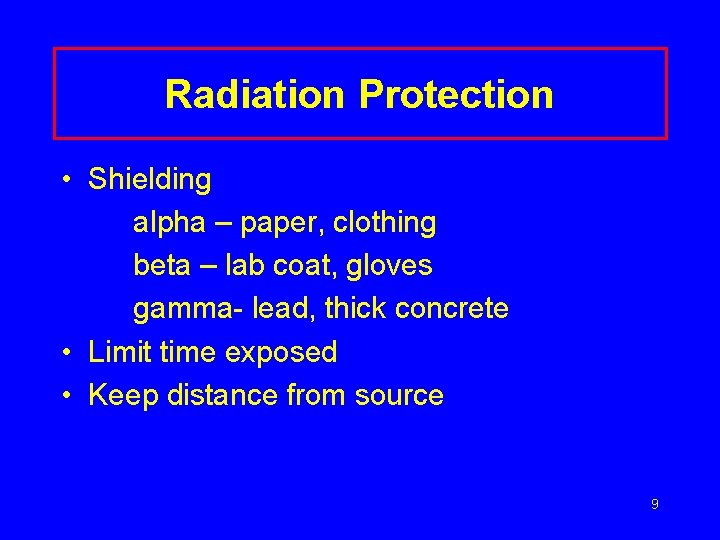 Radiation Protection

• Shielding
alpha – paper, clothing
beta – lab coat, gloves
gamma- lead, thick concrete
• Limit time exposed
• Keep distance from source

9